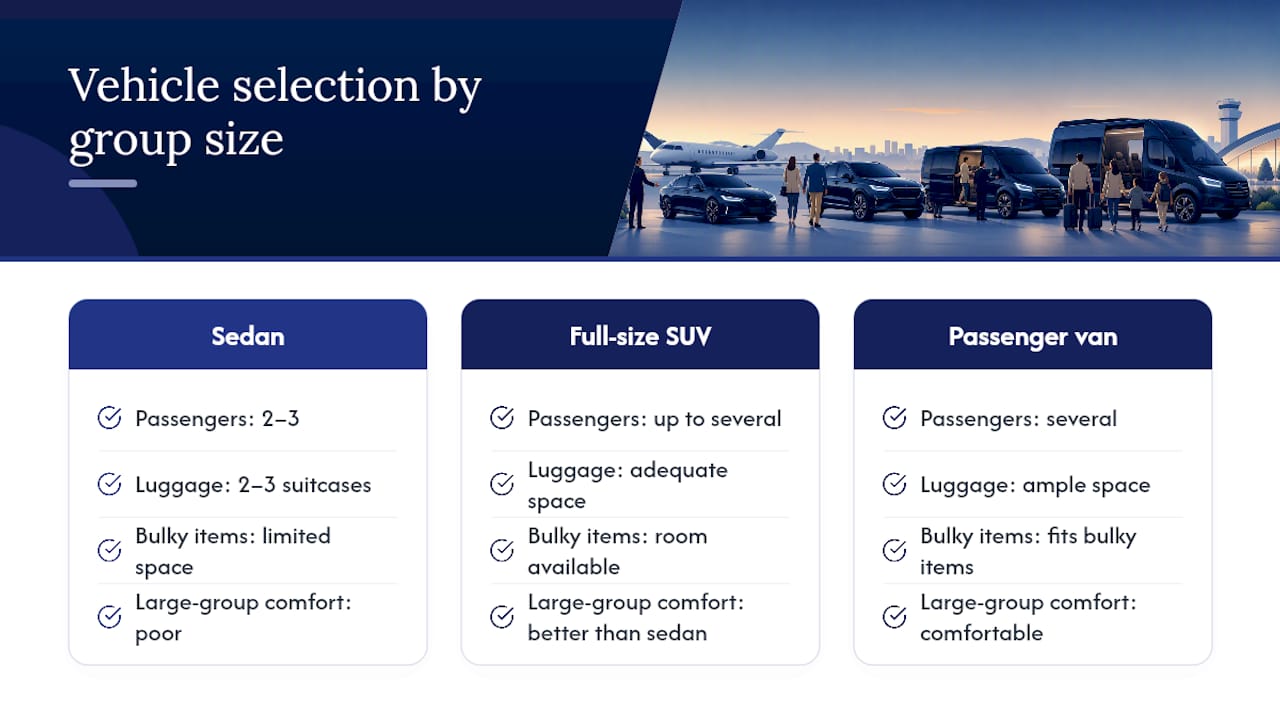 Vehicle selection by group size

Sedan

Passengers: 2–3

Luggage: 2–3 suitcases

Bulky items: limited space

Large-group comfort: poor

Full-size SUV

Passengers: up to several

Luggage: adequate space

Bulky items: room available

Large-group comfort: better than sedan

Passenger van

Passengers: several

Luggage: ample space

Bulky items: fits bulky items

Large-group comfort: comfortable